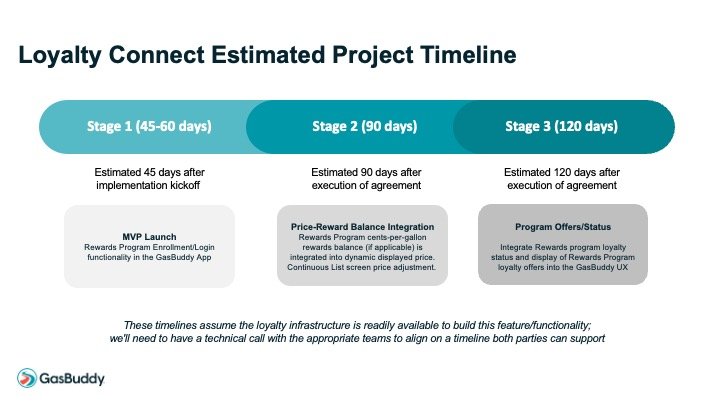 Loyalty Connect Estimated Project Timeline

Stage 1 (45-60 days)

Stage 2 (90 days)

Stage 3 (120 days)

Estimated 45 days after implementation kickoff

Estimated 90 days after execution of agreement

Estimated 120 days after execution of agreement

MVP Launch
Rewards Program Enrollment/Login functionality in the GasBuddy App

Price-Reward Balance Integration
Rewards Program cents-per-gallon rewards balance (if applicable) is integrated into dynamic displayed price. Continuous List screen price adjustment.

Program Offers/Status
Integrate Rewards program loyalty status and display of Rewards Program loyalty offers into the GasBuddy UX

These timelines assume the loyalty infrastructure is readily available to build this feature/functionality; we'll need to have a technical call with the appropriate teams to align on a timeline both parties can support

GasBuddy